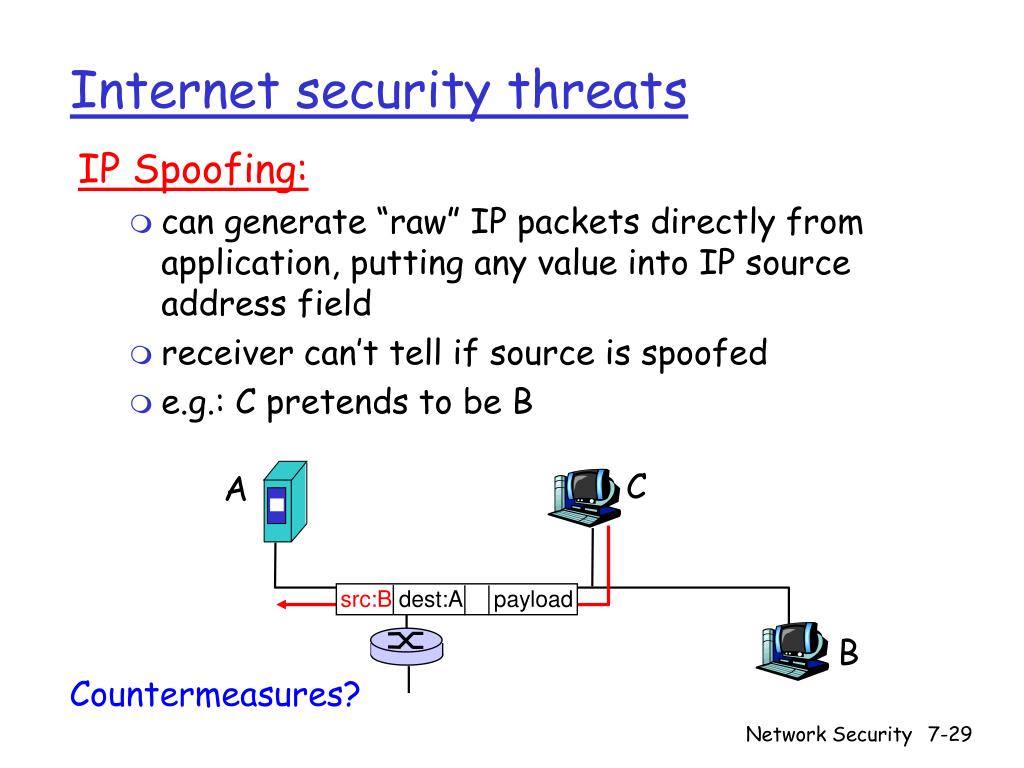 Internet security threats

IP Spoofing:

can generate “raw” IP packets directly from application, putting any value into IP source address field

receiver can’t tell if source is spoofed

e.g.: C pretends to be B

A

C

src:B dest:A payload

B

Countermeasures?

Network Security 7-29